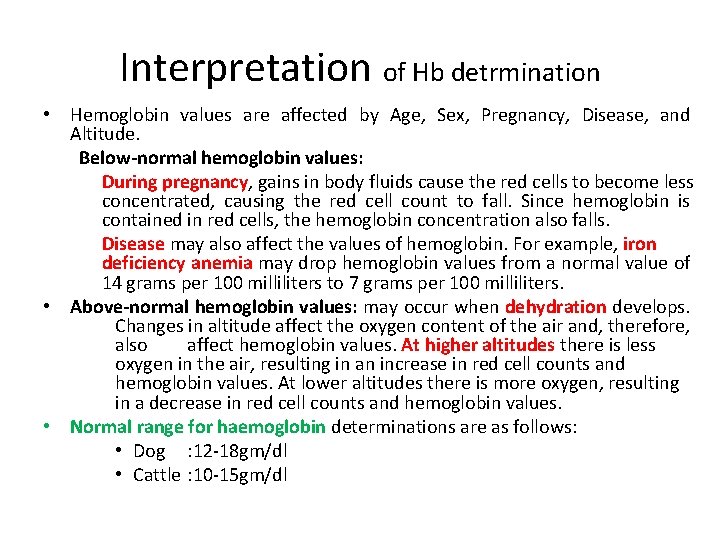 Interpretation of Hb detrmination

• Hemoglobin values are affected by Age, Sex, Pregnancy, Disease, and Altitude.

Below-normal hemoglobin values:

During pregnancy, gains in body fluids cause the red cells to become less concentrated, causing the red cell count to fall. Since hemoglobin is contained in red cells, the hemoglobin concentration also falls.

Disease may also affect the values of hemoglobin. For example, iron deficiency anemia may drop hemoglobin values from a normal value of 14 grams per 100 milliliters to 7 grams per 100 milliliters.

• Above-normal hemoglobin values: may occur when dehydration develops. Changes in altitude affect the oxygen content of the air and, therefore, also affect hemoglobin values. At higher altitudes there is less oxygen in the air, resulting in an increase in red cell counts and hemoglobin values. At lower altitudes there is more oxygen, resulting in a decrease in red cell counts and hemoglobin values.

• Normal range for haemoglobin determinations are as follows:

• Dog :12-18gm/dl
• Cattle :10-15gm/dl